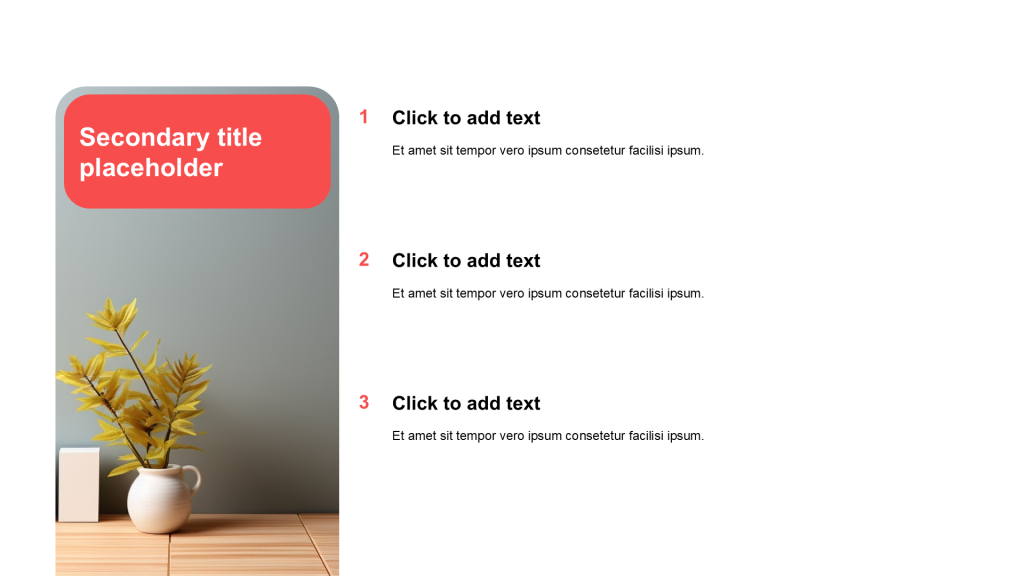 Secondary title placeholder

1 Click to add text

Et amet sit tempor vero ipsum consetetur facilisi ipsum.

2 Click to add text

Et amet sit tempor vero ipsum consetetur facilisi ipsum.

3 Click to add text

Et amet sit tempor vero ipsum consetetur facilisi ipsum.